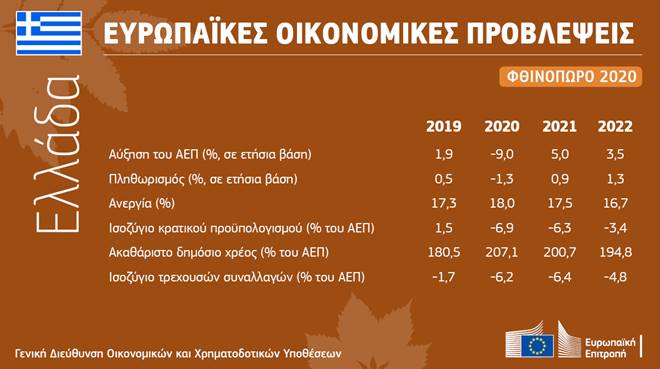 ΕΥΡΩΠΑΪΚΕΣ ΟΙΚΟΝΟΜΙΚΕΣ ΠΡΟΒΛΕΨΕΙΣ

ΦΘΙΝΟΠΩΡΟ 2020

Ελλάδα

| | 2019 | 2020 | 2021 | 2022 |
|---|---|---|---|---|
| Αύξηση του ΑΕΠ (%, σε ετήσια βάση) | 1,9 | -9,0 | 5,0 | 3,5 |
| Πληθωρισμός (%, σε ετήσια βάση) | 0,5 | -1,3 | 0,9 | 1,3 |
| Ανεργία (%) | 17,3 | 18,0 | 17,5 | 16,7 |
| Ισοζύγιο κρατικού προϋπολογισμού (% του ΑΕΠ) | 1,5 | -6,9 | -6,3 | -3,4 |
| Ακαθάριστο δημόσιο χρέος (% του ΑΕΠ) | 180,5 | 207,1 | 200,7 | 194,8 |
| Ισοζύγιο τρεχουσών συναλλαγών (% του ΑΕΠ) | -1,7 | -6,2 | -6,4 | -4,8 |

Γενική Διεύθυνση Οικονομικών και Χρηματοδοτικών Υποθέσεων

Ευρωπαϊκή Επιτροπή